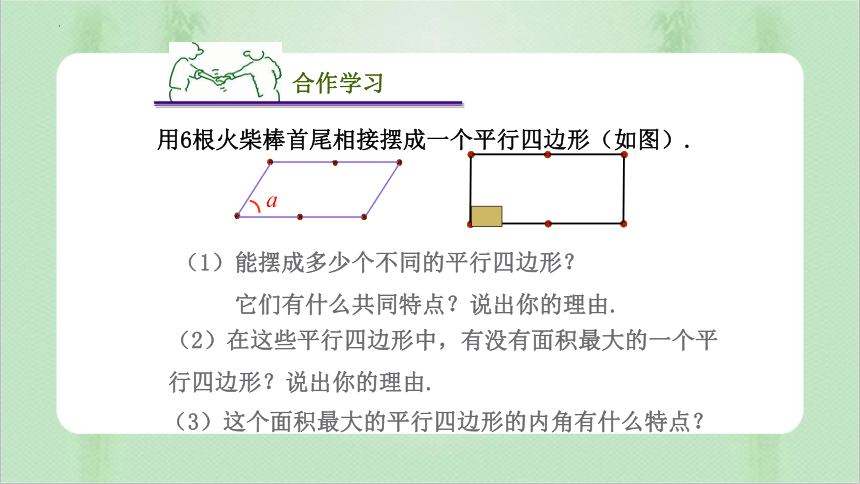 合作学习

用6根火柴棒首尾相接摆成一个平行四边形（如图）.

$a$

（1）能摆成多少个不同的平行四边形？

它们有什么共同特点？说出你的理由.

（2）在这些平行四边形中，有没有面积最大的一个平行四边形？说出你的理由.

（3）这个面积最大的平行四边形的内角有什么特点？